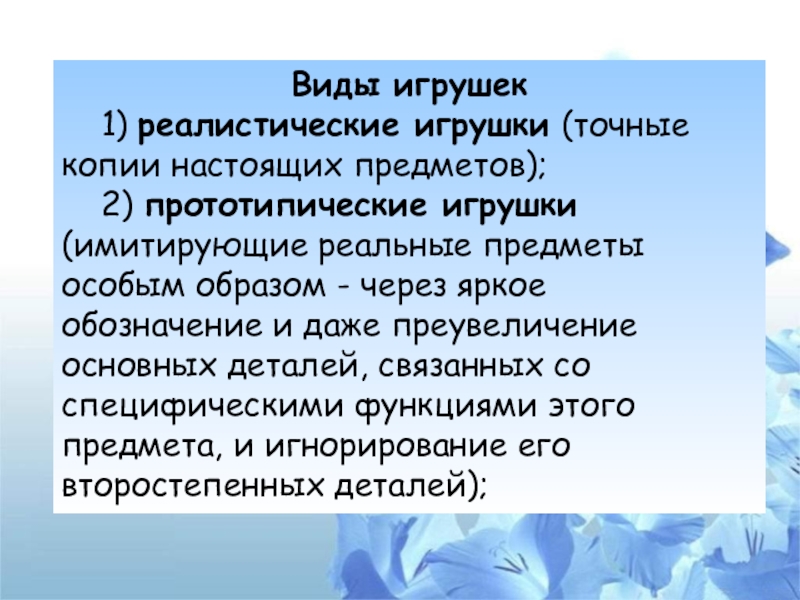 Виды игрушек

1) реалистические игрушки (точные копии настоящих предметов);

2) прототипические игрушки (имитирующие реальные предметы особым образом - через яркое обозначение и даже преувеличение основных деталей, связанных со специфическими функциями этого предмета, и игнорирование его второстепенных деталей);